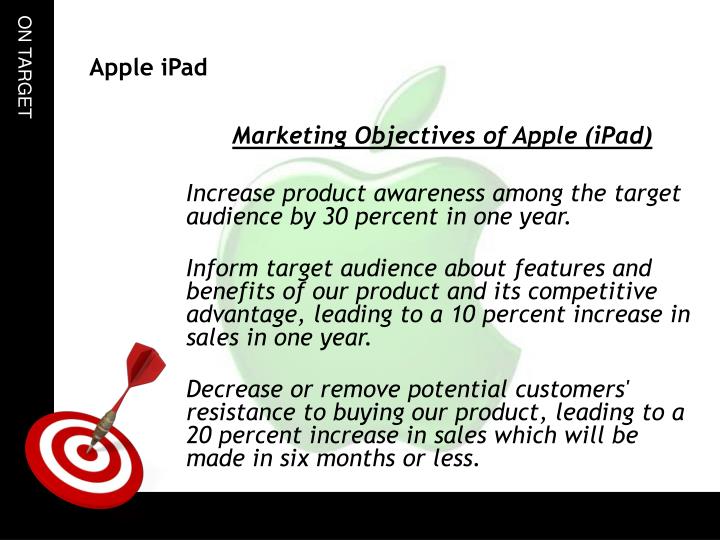 ON TARGET

Apple iPad

Marketing Objectives of Apple (iPad)

Increase product awareness among the target audience by 30 percent in one year.

Inform target audience about features and benefits of our product and its competitive advantage, leading to a 10 percent increase in sales in one year.

Decrease or remove potential customers' resistance to buying our product, leading to a 20 percent increase in sales which will be made in six months or less.